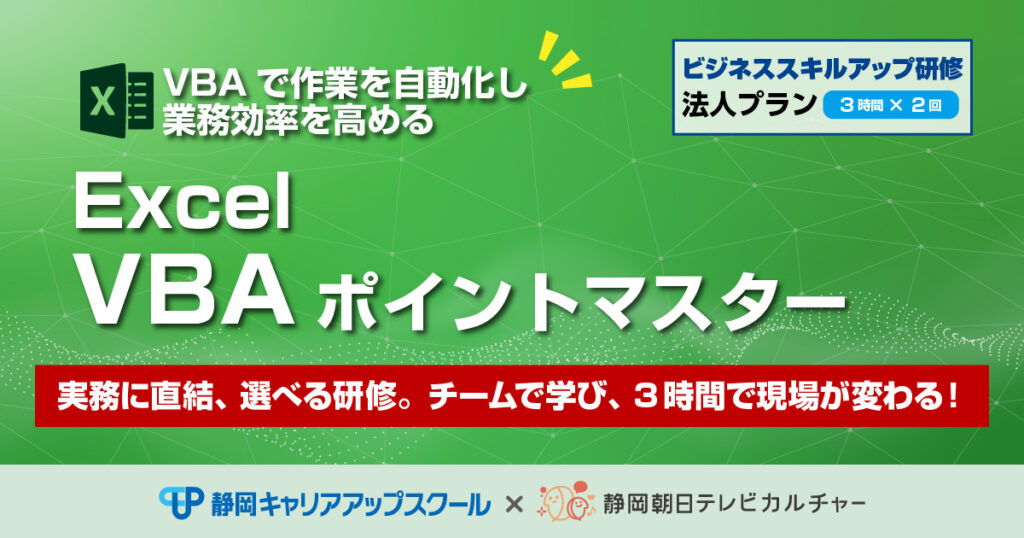 X

VBA で作業を自動化し
業務効率を高める

ビジネススキルアップ研修
法人プラン 3時間 × 2回

Excel
VBA ポイントマスター

実務に直結、選べる研修。チームで学び、3時間で現場が変わる！

静岡キャリアアップスクール × 静岡朝日テレビカルチャー